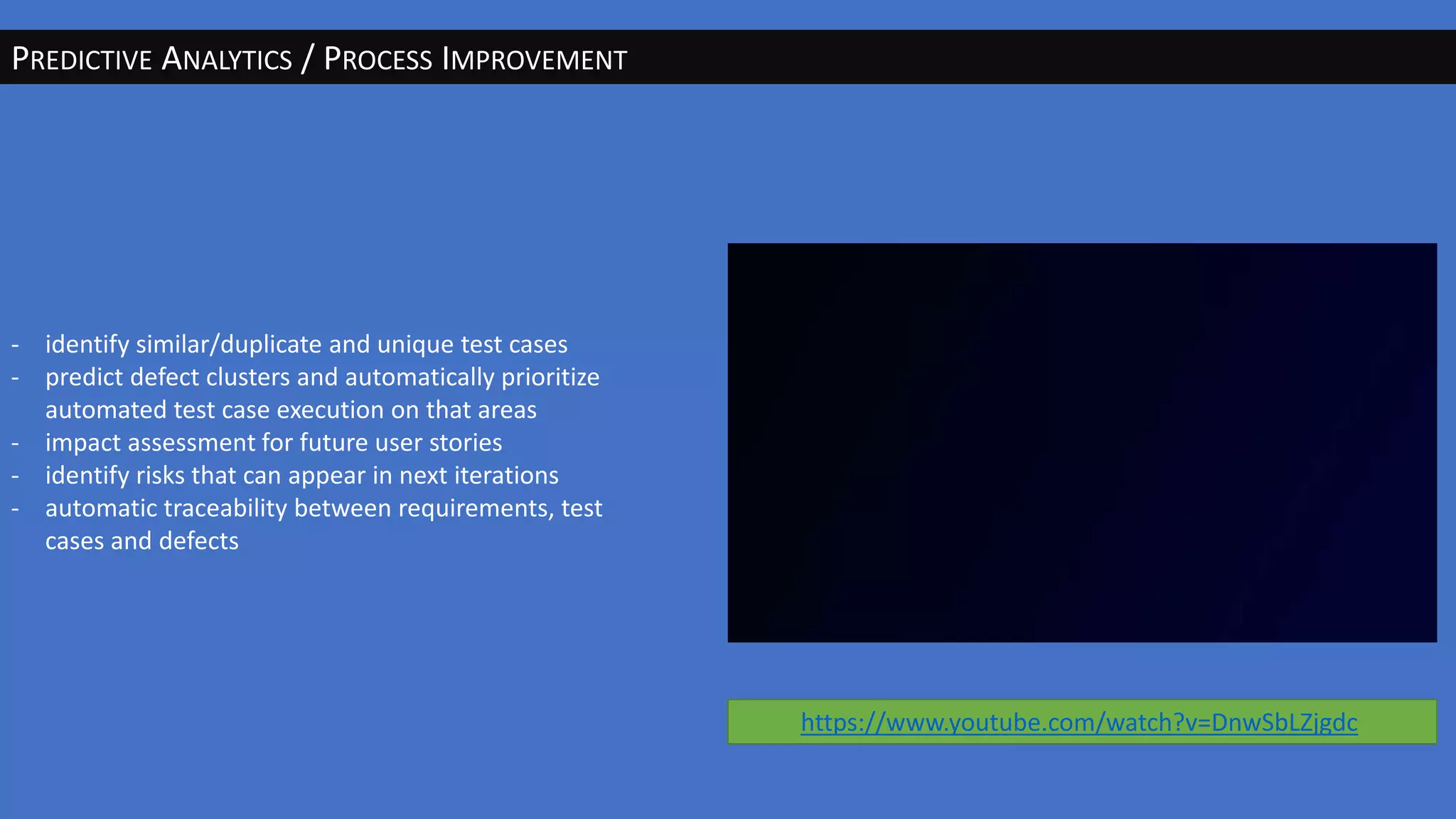 PREDICTIVE ANALYTICS / PROCESS IMPROVEMENT

- identify similar/duplicate and unique test cases
- predict defect clusters and automatically prioritize automated test case execution on that areas
- impact assessment for future user stories
- identify risks that can appear in next iterations
- automatic traceability between requirements, test cases and defects

https://www.youtube.com/watch?v=DnwSbLZjgdc